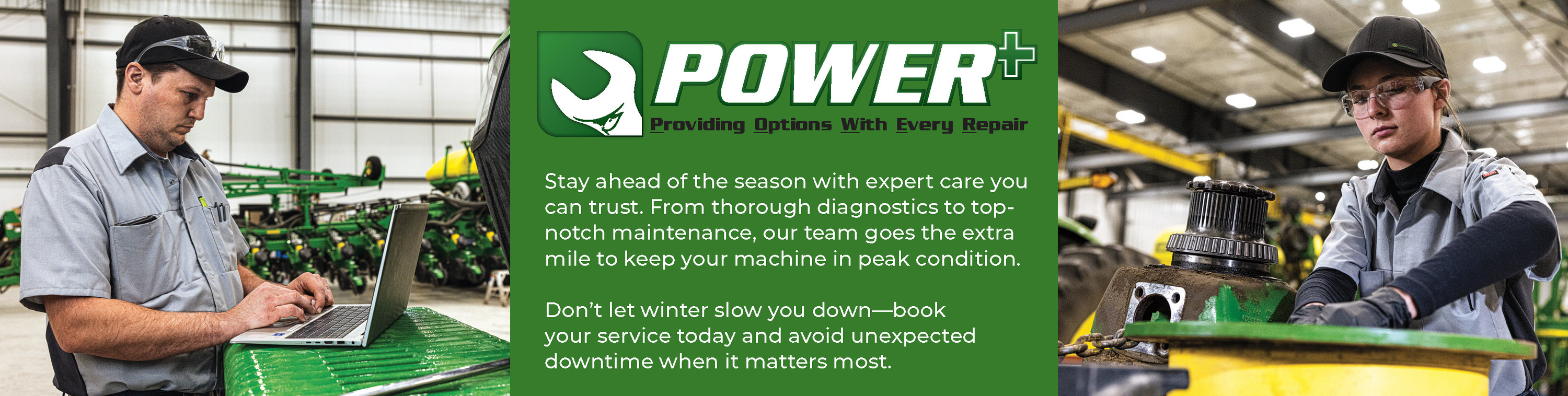 POWER+

Providing Options With Every Repair

Stay ahead of the season with expert care you can trust. From thorough diagnostics to top-notch maintenance, our team goes the extra mile to keep your machine in peak condition.

Don't let winter slow you down—book your service today and avoid unexpected downtime when it matters most.